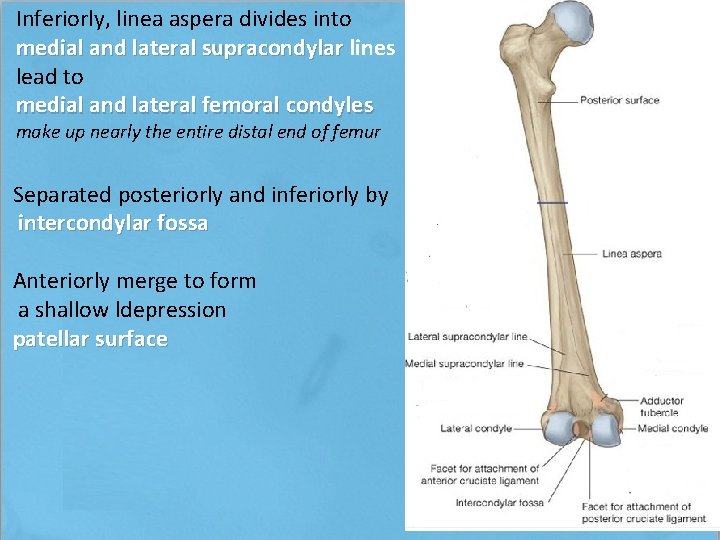 Inferiorly, linea aspera divides into
medial and lateral supracondylar lines
lead to
medial and lateral femoral condyles
make up nearly the entire distal end of femur

Separated posteriorly and inferiorly by
intercondylar fossa

Anteriorly merge to form
a shallow ldepression
patellar surface

Posterior surface
Linea aspera
Lateral supracondylar line
Medial supracondylar line
Adductor tubercle
Lateral condyle
Medial condyle
Facet for attachment of anterior cruciate ligament
Intercondylar fossa
Facet for attachment of posterior cruciate ligament